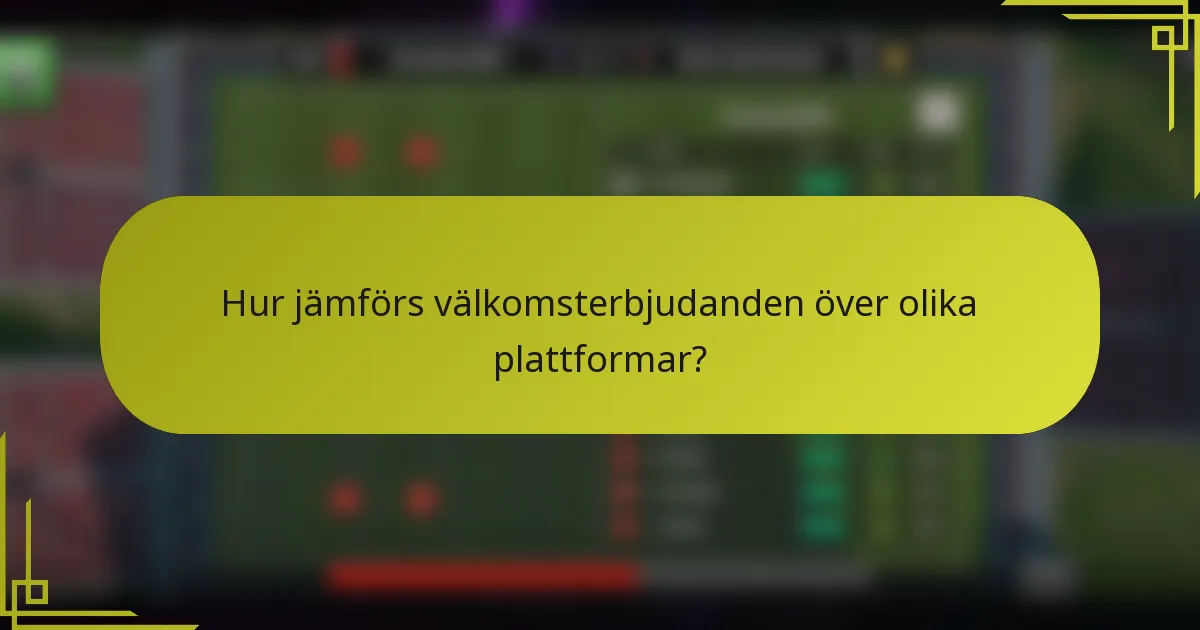 Hur jämförs välkomsterbjudanden över olika plattformar?